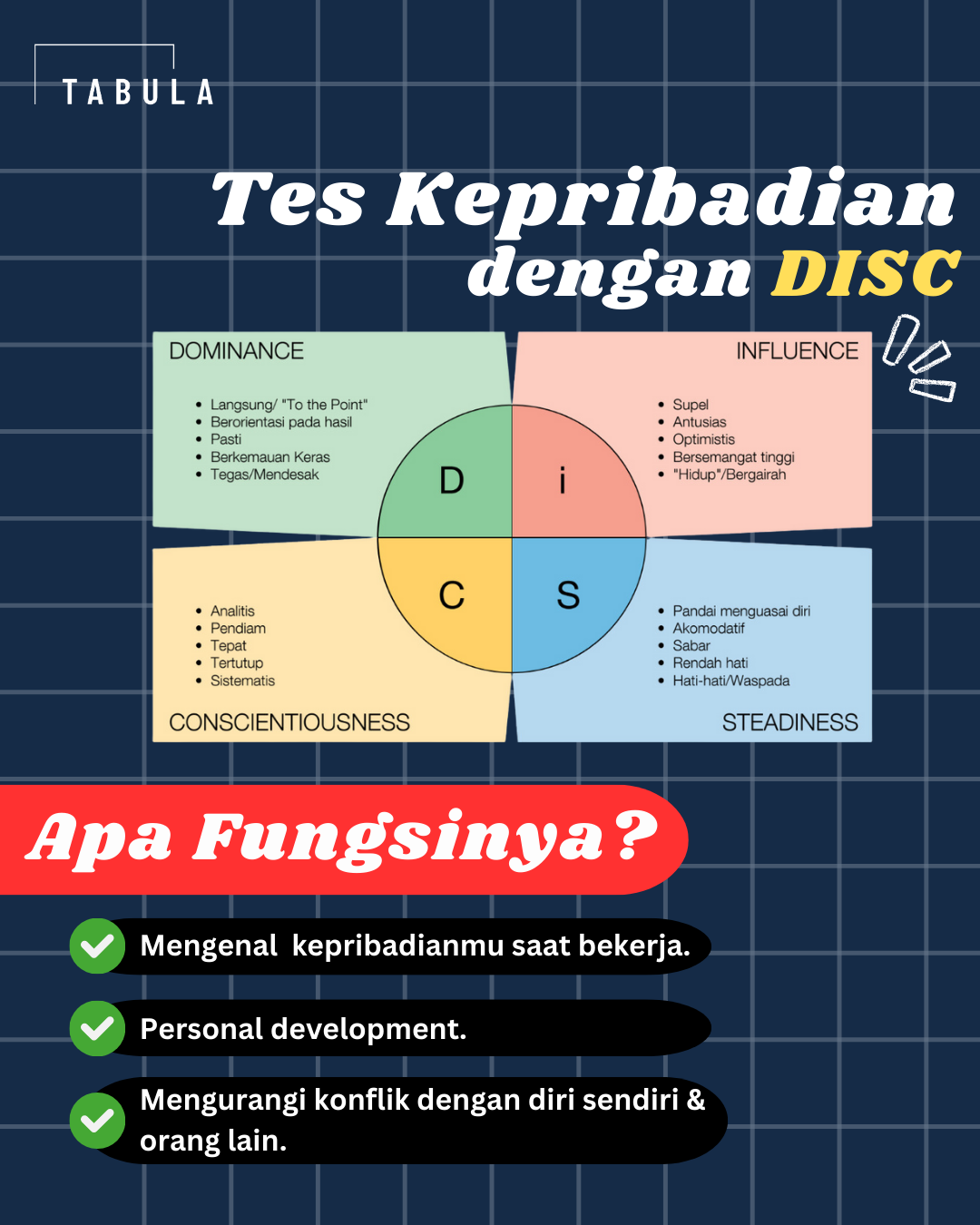 TABULA

Tes Kepribadian dengan DISC

DOMINANCE

- Langsung/ "To the Point"
- Berorientasi pada hasil
- Pasti
- Berkemauan Keras
- Tegas/Mendesak

INFLUENCE

- Supel
- Antusias
- Optimistis
- Bersemangat tinggi
- "Hidup"/Bergairah

D

i

C

S

- Analitis
- Pendiam
- Tepat
- Tertutup
- Sistematis

CONSCIENTIOUSNESS

- Pandai menguasai diri
- Akomodatif
- Sabar
- Rendah hati
- Hati-hati/Waspada

STEADINESS

Apa Fungsinya?

Mengenal kepribadianmu saat bekerja.

Personal development.

Mengurangi konflik dengan diri sendiri & orang lain.